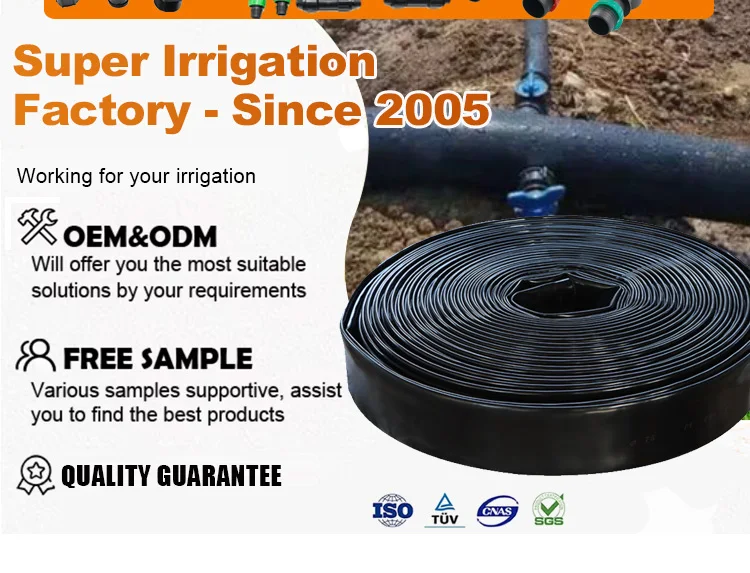 Super Irrigation Factory - Since 2005

Working for your irrigation

OEM&ODM
Will offer you the most suitable solutions by your requirements

FREE SAMPLE
Various samples supportive, assist you to find the best products

QUALITY GUARANTEE

ISO
TÜV
CNAS
SGS